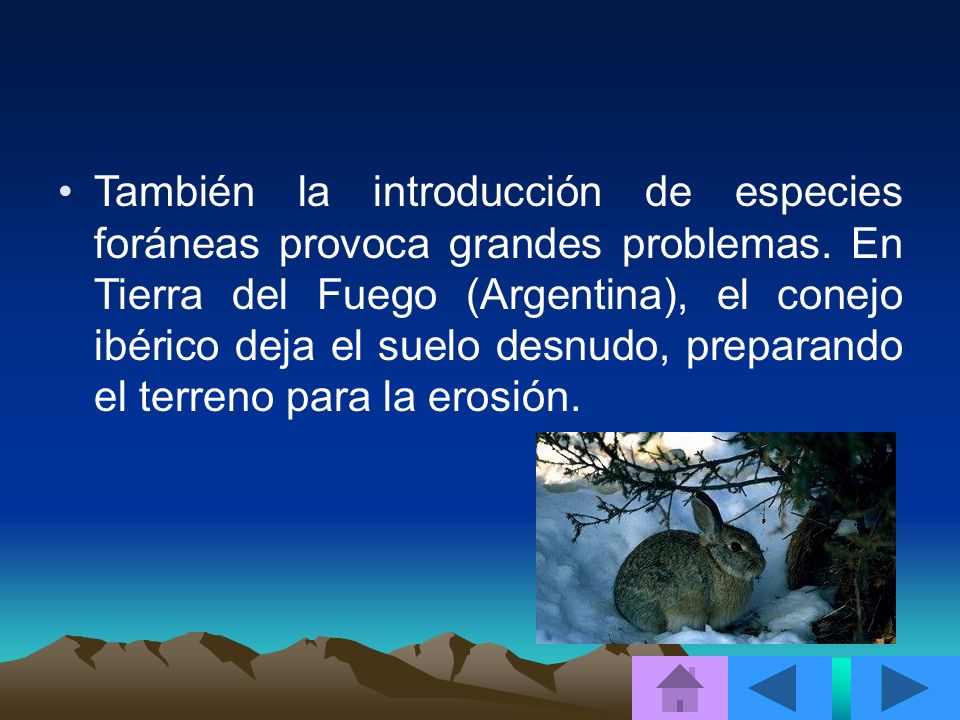 • También la introducción de especies foráneas provoca grandes problemas. En Tierra del Fuego (Argentina), el conejo ibérico deja el suelo desnudo, preparando el terreno para la erosión.